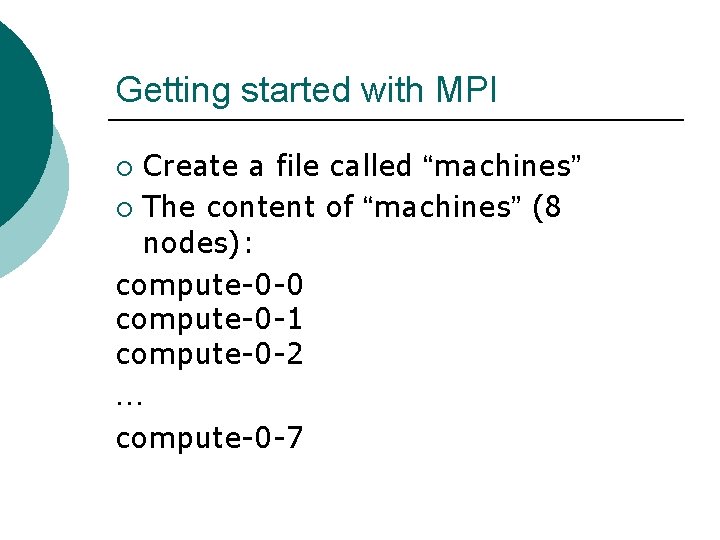 Getting started with MPI

○ Create a file called “machines”
○ The content of “machines” (8 nodes):

compute-0-0
compute-0-1
compute-0-2
...
compute-0-7